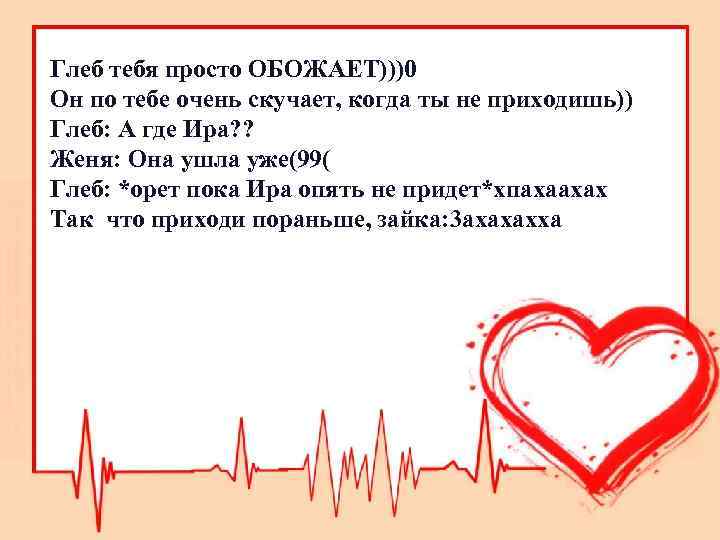 Глеб тебя просто ОБОЖАЕТ)))0
Он по тебе очень скучает, когда ты не приходишь))
Глеб: А где Ира??
Женя: Она ушла уже(99(
Глеб: *орет пока Ира опять не придет*хпахаахах
Так что приходи пораньше, зайка:3ахахахха